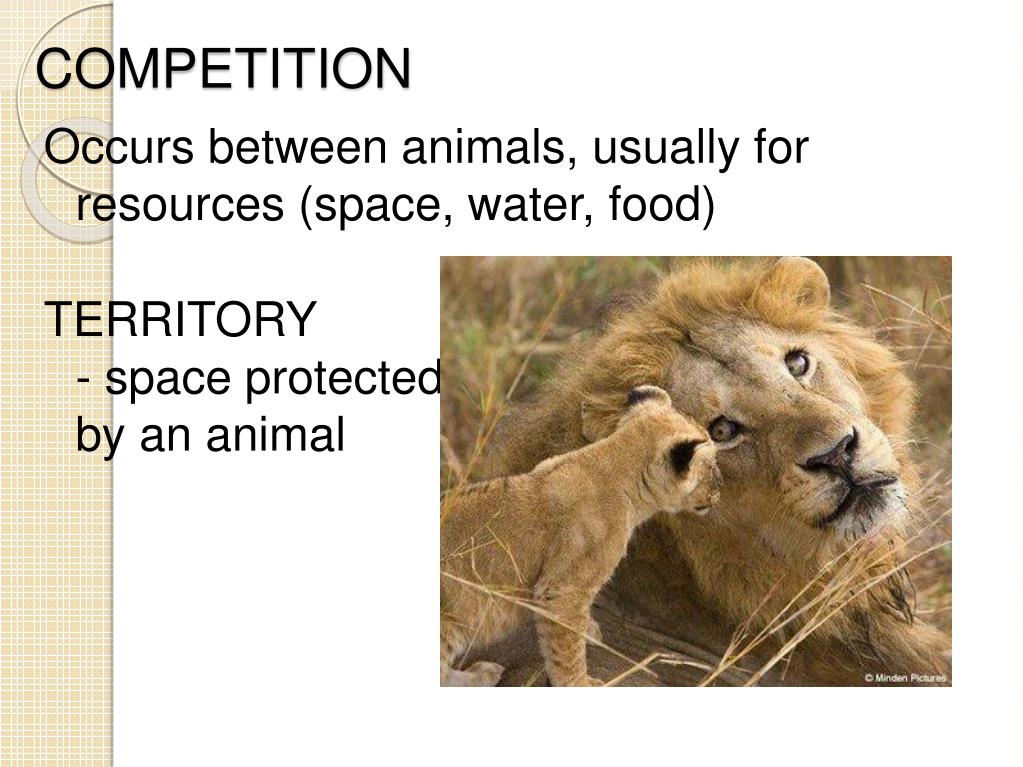 COMPETITION

Occurs between animals, usually for resources (space, water, food)

TERRITORY
- space protected by an animal

© Minden Pictures